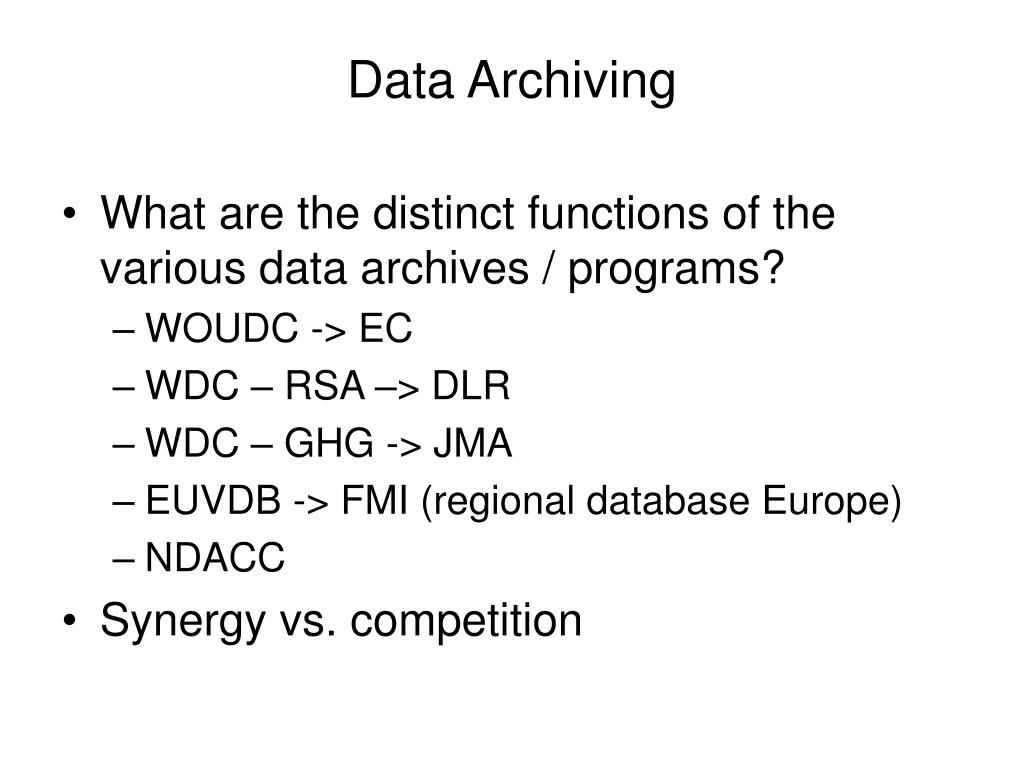 Data Archiving

• What are the distinct functions of the various data archives / programs?
– WOUDC -> EC
– WDC – RSA –> DLR
– WDC – GHG -> JMA
– EUVDB -> FMI (regional database Europe)
– NDACC
• Synergy vs. competition